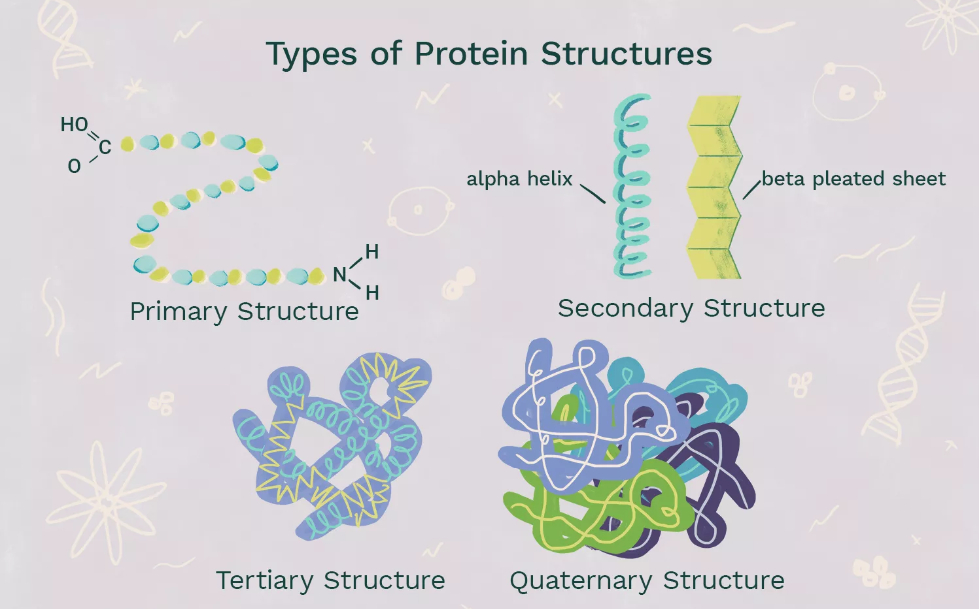 Types of Protein Structures

HO
C
O

N
H
H

Primary Structure

alpha helix

beta pleated sheet

Secondary Structure

Tertiary Structure

Quaternary Structure